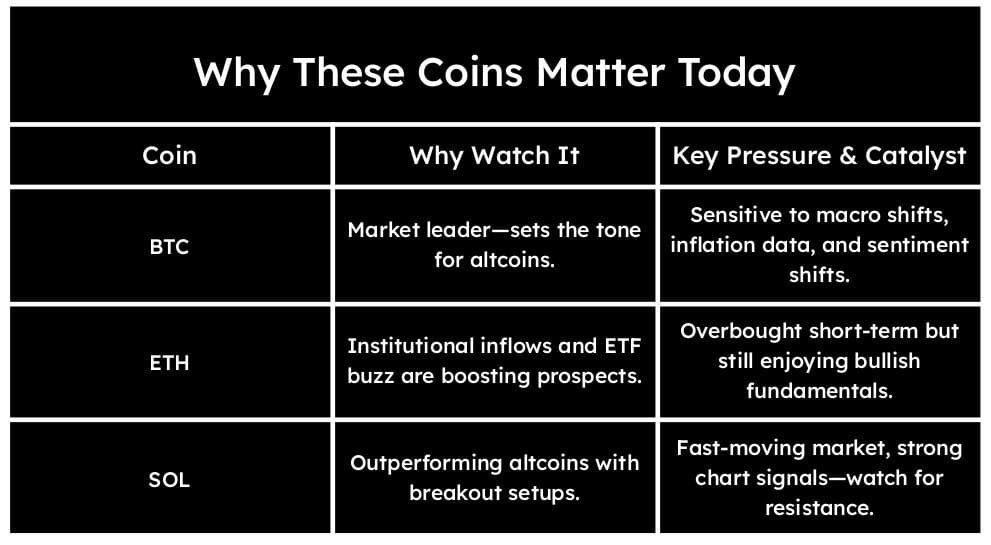 Why These Coins Matter Today

| Coin | Why Watch It | Key Pressure & Catalyst |
|---|---|---|
| BTC | Market leader—sets the tone for altcoins. | Sensitive to macro shifts, inflation data, and sentiment shifts. |
| ETH | Institutional inflows and ETF buzz are boosting prospects. | Overbought short-term but still enjoying bullish fundamentals. |
| SOL | Outperforming altcoins with breakout setups. | Fast-moving market, strong chart signals—watch for resistance. |